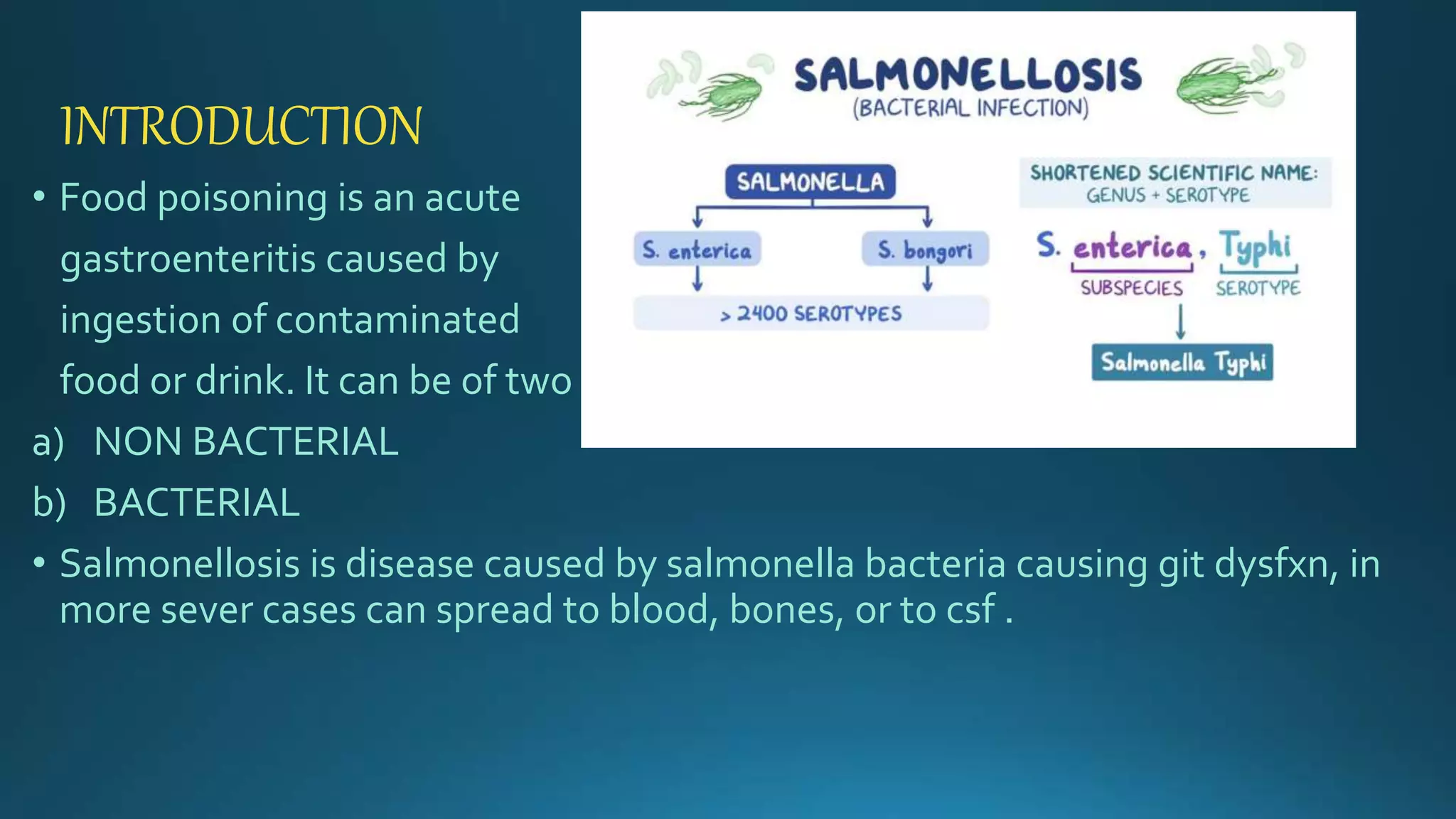 INTRODUCTION

• Food poisoning is an acute gastroenteritis caused by ingestion of contaminated food or drink. It can be of two

a) NON BACTERIAL

b) BACTERIAL

• Salmonellosis is disease caused by salmonella bacteria causing git dysfxn, in more sever cases can spread to blood, bones, or to csf .

SALMONELLOSIS
(BACTERIAL INFECTION)

SALMONELLA

S. enterica

S. bongori

> 2400 SEROTYPES

SHORTENED SCIENTIFIC NAME:
GENUS + SEROTYPE

S. enterica, Typhi

SUBSPECIES

SEROTYPE

Salmonella Typhi